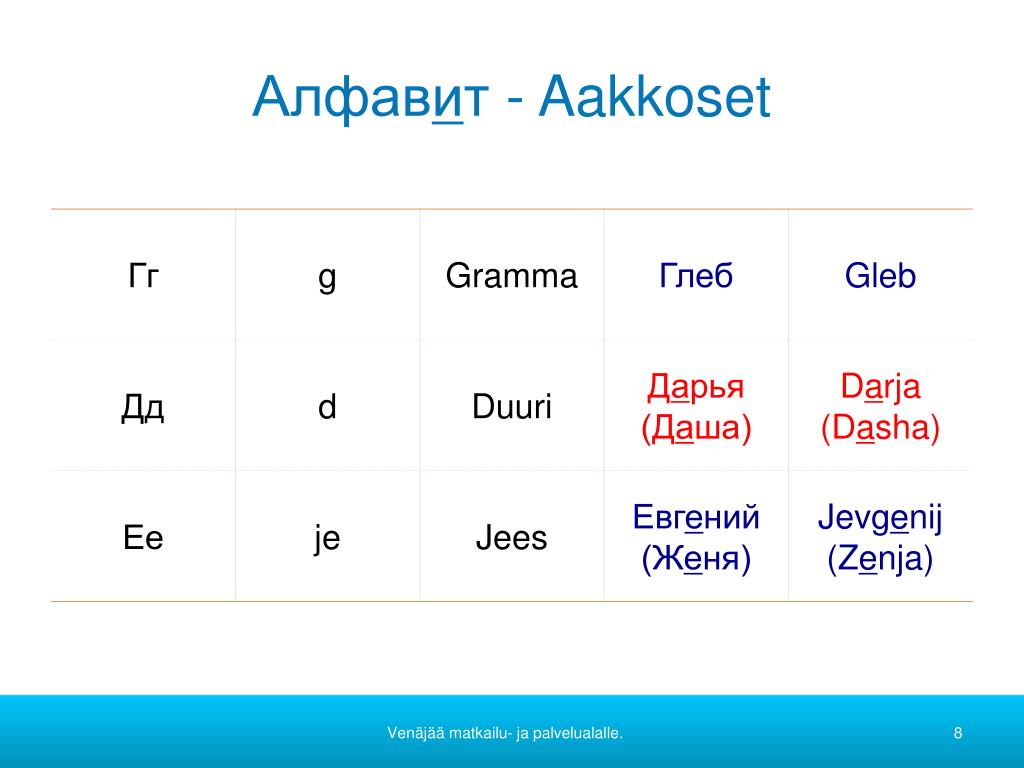 Алфавит - Aakkoset

| Гг | g | Gramma | Глеб | Gleb |
|---|---|---|---|---|
| Дд | d | Duuri | Дарья (Даша) | Darja (Dasha) |
| Ее | je | Jees | Евгений (Женя) | Jevgenij (Zenja) |

Venäjää matkailu- ja palvelualalle.

8